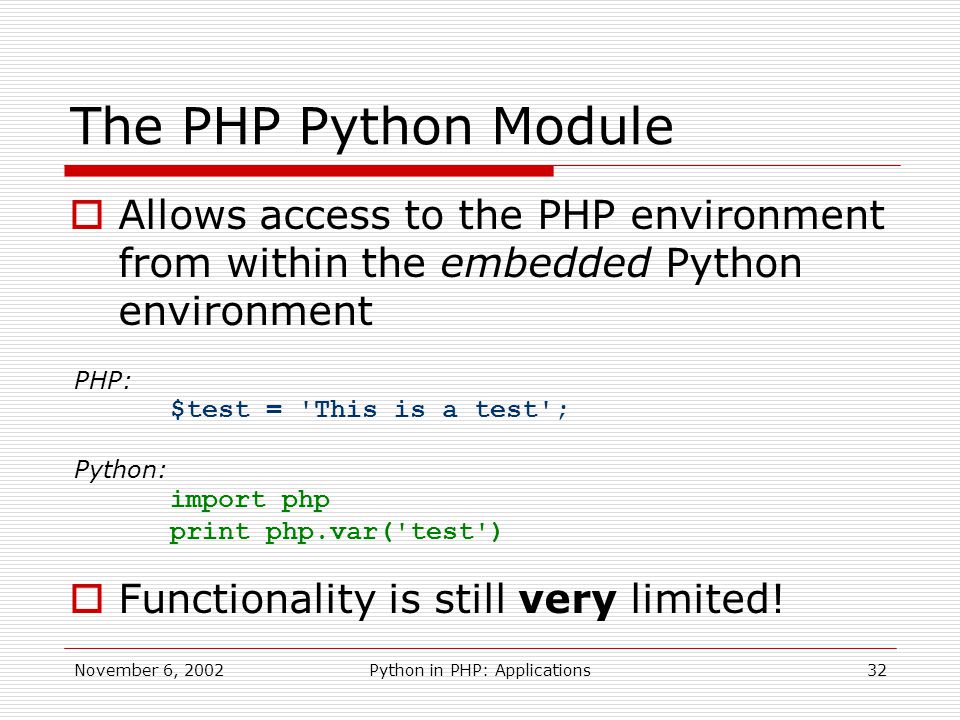 The PHP Python Module

Allows access to the PHP environment from within the embedded Python environment

PHP:
$test = 'This is a test';

Python:
import php
print php.var('test')

Functionality is still very limited!

November 6, 2002 Python in PHP: Applications 32